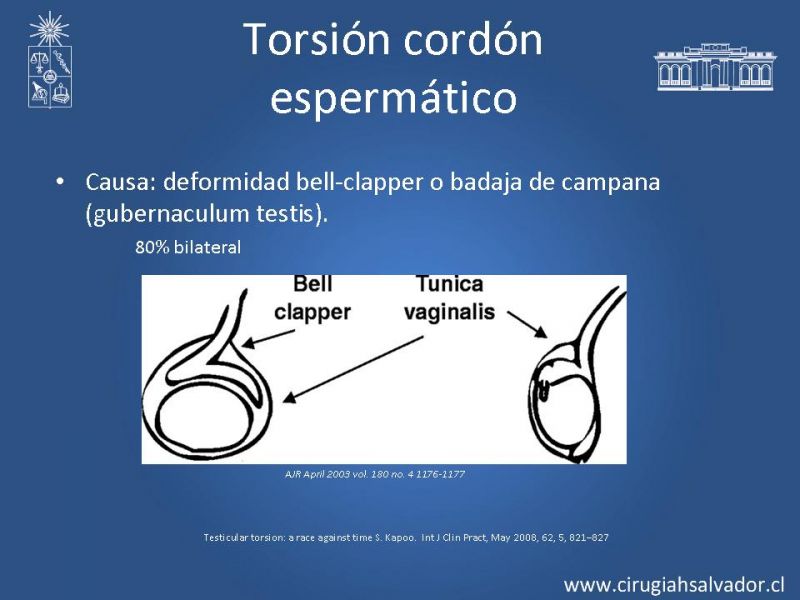 Torsión cordón espermático

• Causa: deformidad bell-clapper o badaja de campana (gubernaculum testis).

80% bilateral

Bell clapper

Tunica vaginalis

AJR April 2003 vol. 180 no. 4 1176-1177

Testicular torsion: a race against time S. Kapoo. Int J Clin Pract, May 2008, 62, 5, 821–827

www.cirugiahsalvador.cl